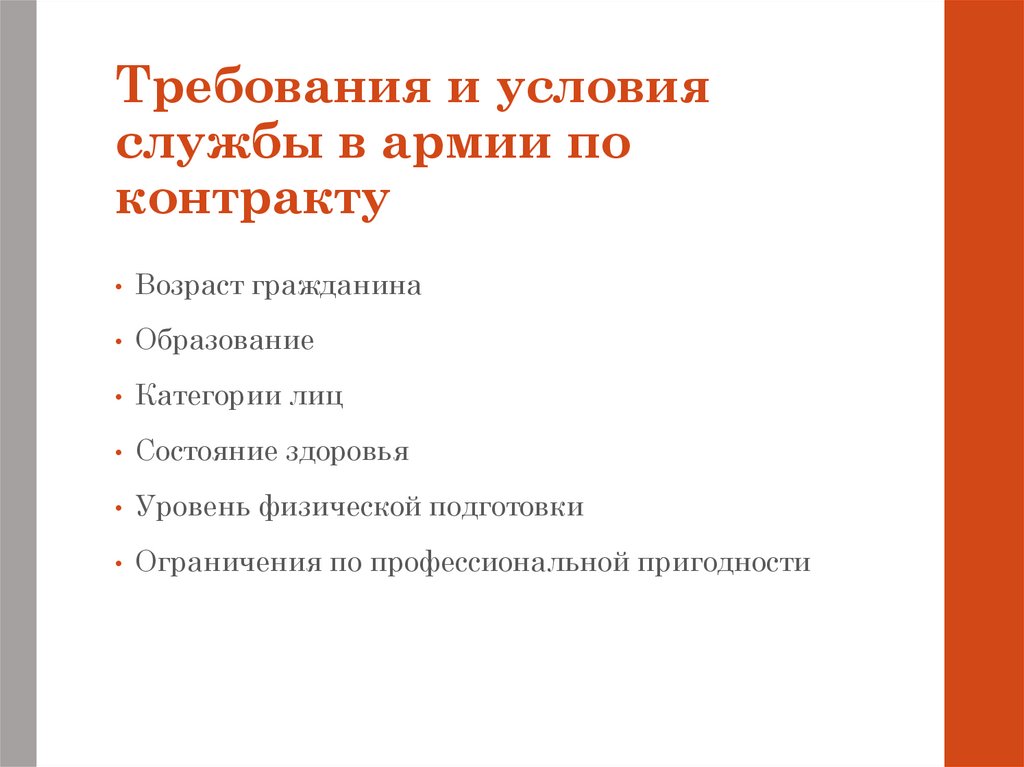 Требования и условия службы в армии по контракту

• Возраст гражданина
• Образование
• Категории лиц
• Состояние здоровья
• Уровень физической подготовки
• Ограничения по профессиональной пригодности